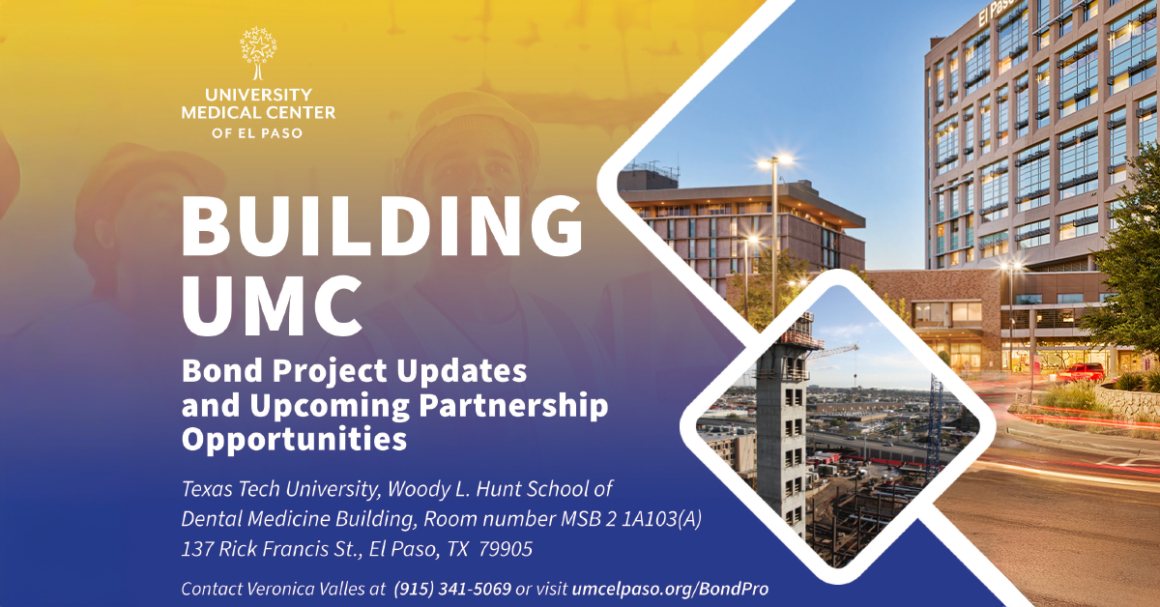 UNIVERSITY MEDICAL CENTER OF EL PASO

BUILDING UMC

Bond Project Updates and Upcoming Partnership Opportunities

Texas Tech University, Woody L. Hunt School of Dental Medicine Building, Room number MSB 2 1A103(A)
137 Rick Francis St., El Paso, TX 79905

Contact Veronica Valles at (915) 341-5069 or visit umcelpaso.org/BondPro

El Paso